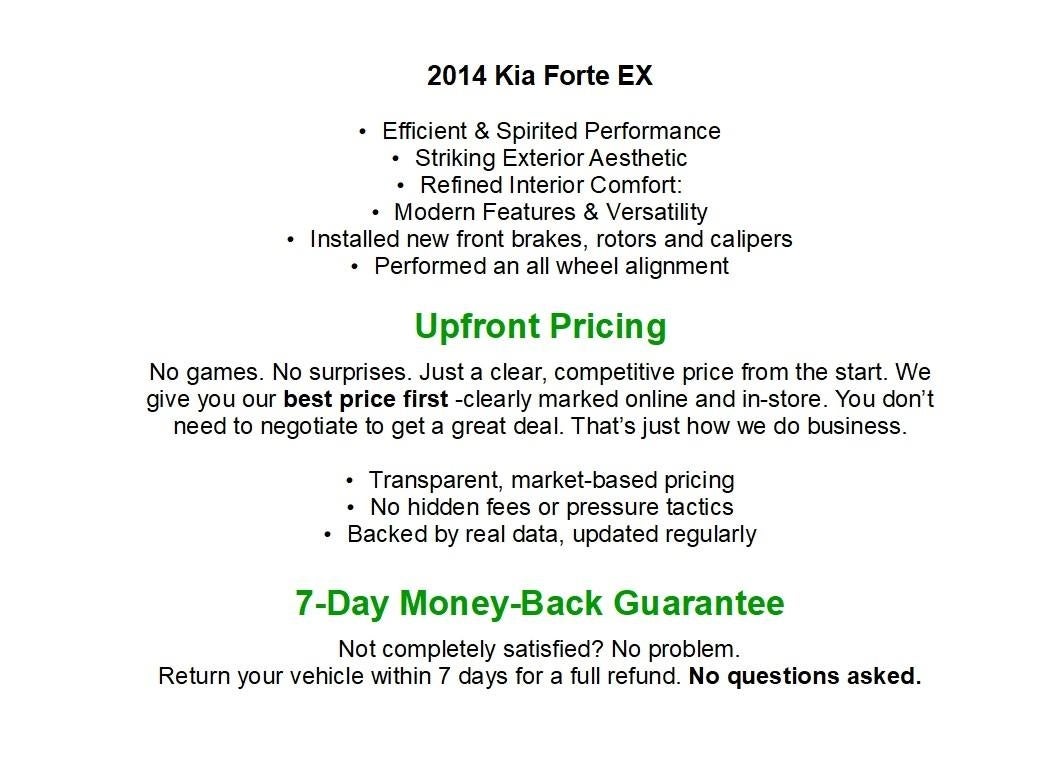 2014 Kia Forte EX

• Efficient & Spirited Performance
• Striking Exterior Aesthetic
• Refined Interior Comfort:
• Modern Features & Versatility
• Installed new front brakes, rotors and calipers
• Performed an all wheel alignment

Upfront Pricing

No games. No surprises. Just a clear, competitive price from the start. We give you our best price first -clearly marked online and in-store. You don't need to negotiate to get a great deal. That's just how we do business.

• Transparent, market-based pricing
• No hidden fees or pressure tactics
• Backed by real data, updated regularly

7-Day Money-Back Guarantee

Not completely satisfied? No problem.
Return your vehicle within 7 days for a full refund. No questions asked.